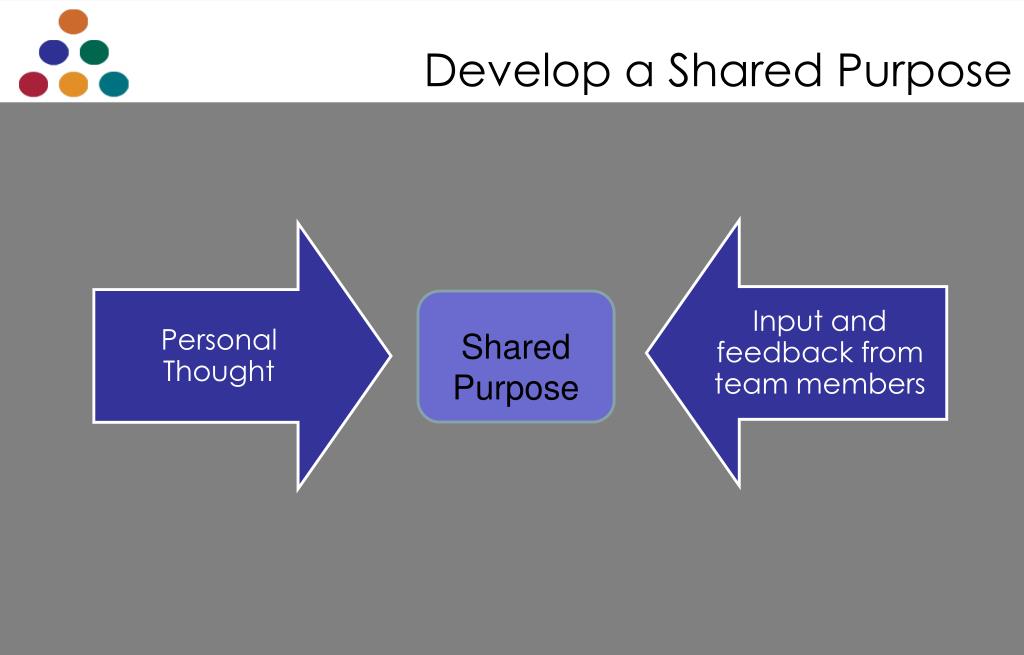 Develop a Shared Purpose

Personal Thought

Shared Purpose

Input and feedback from team members